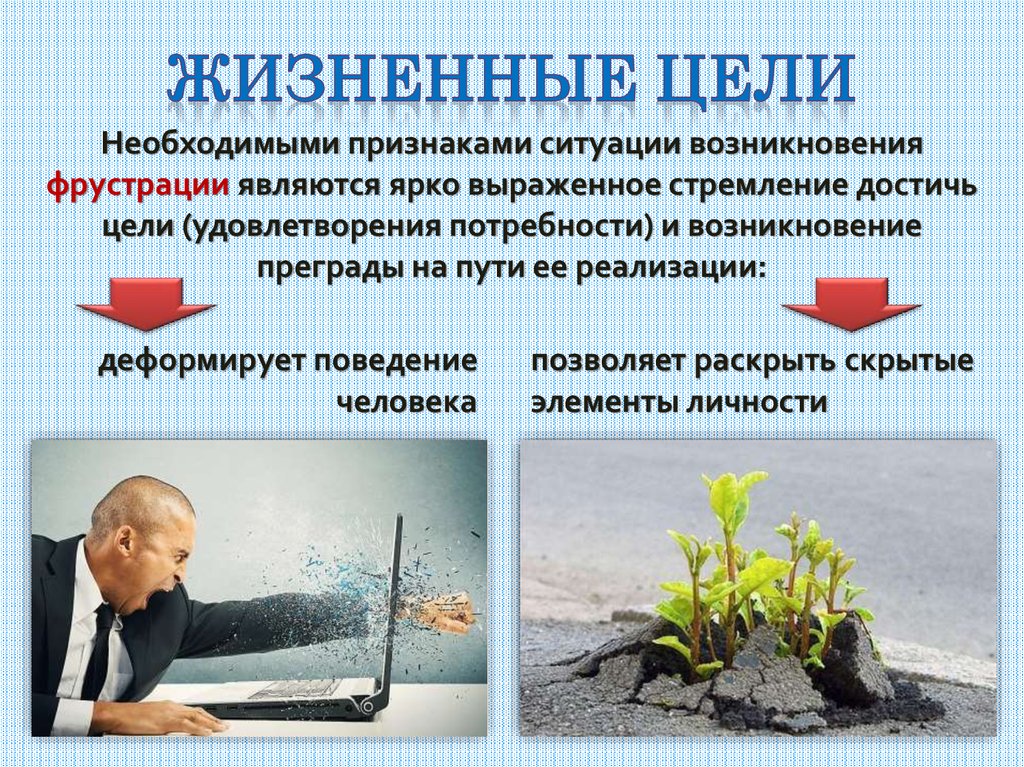 ЖИЗНЕННЫЕ ЦЕЛИ

Необходимыми признаками ситуации возникновения фрустрации являются ярко выраженное стремление достичь цели (удовлетворения потребности) и возникновение преграды на пути ее реализации:

деформирует поведение человека

позволяет раскрыть скрытые элементы личности